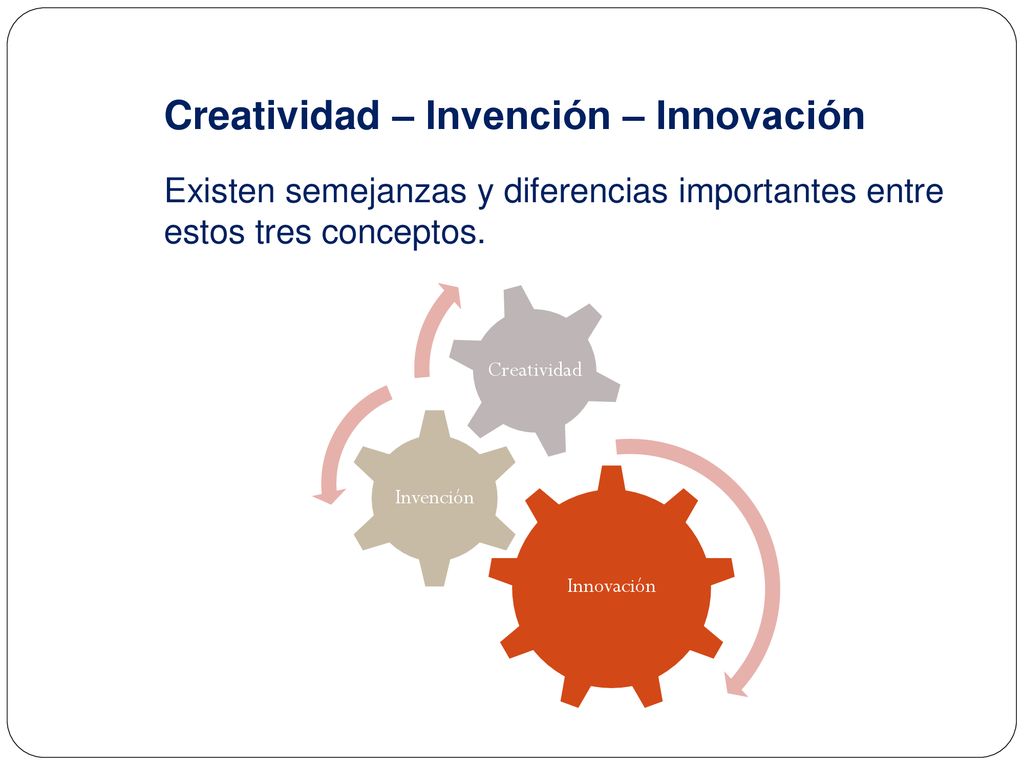 Creatividad – Invención – Innovación

Existen semejanzas y diferencias importantes entre estos tres conceptos.

Creatividad

Invención

Innovación